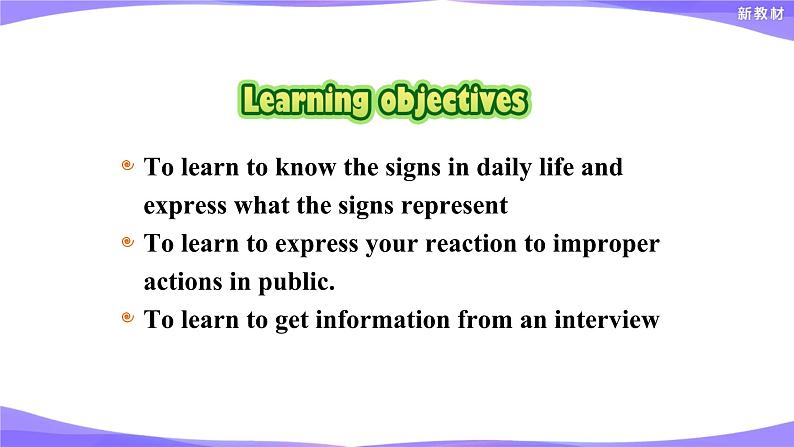 新教材

Learning objectives

To learn to know the signs in daily life and express what the signs represent

To learn to express your reaction to improper actions in public.

To learn to get information from an interview